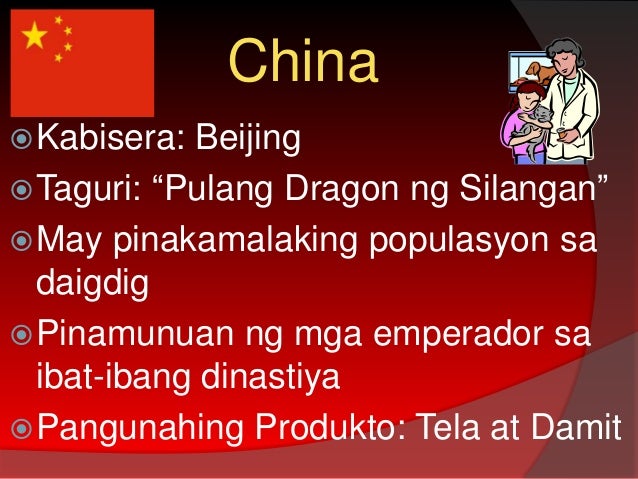 China

Kabisera: Beijing

Taguri: “Pulang Dragon ng Silangan”

May pinakamalaking populasyon sa daigdig

Pinamunuan ng mga emperador sa ibat-ibang dinastiya

Pangunahing Produkto: Tela at Damit